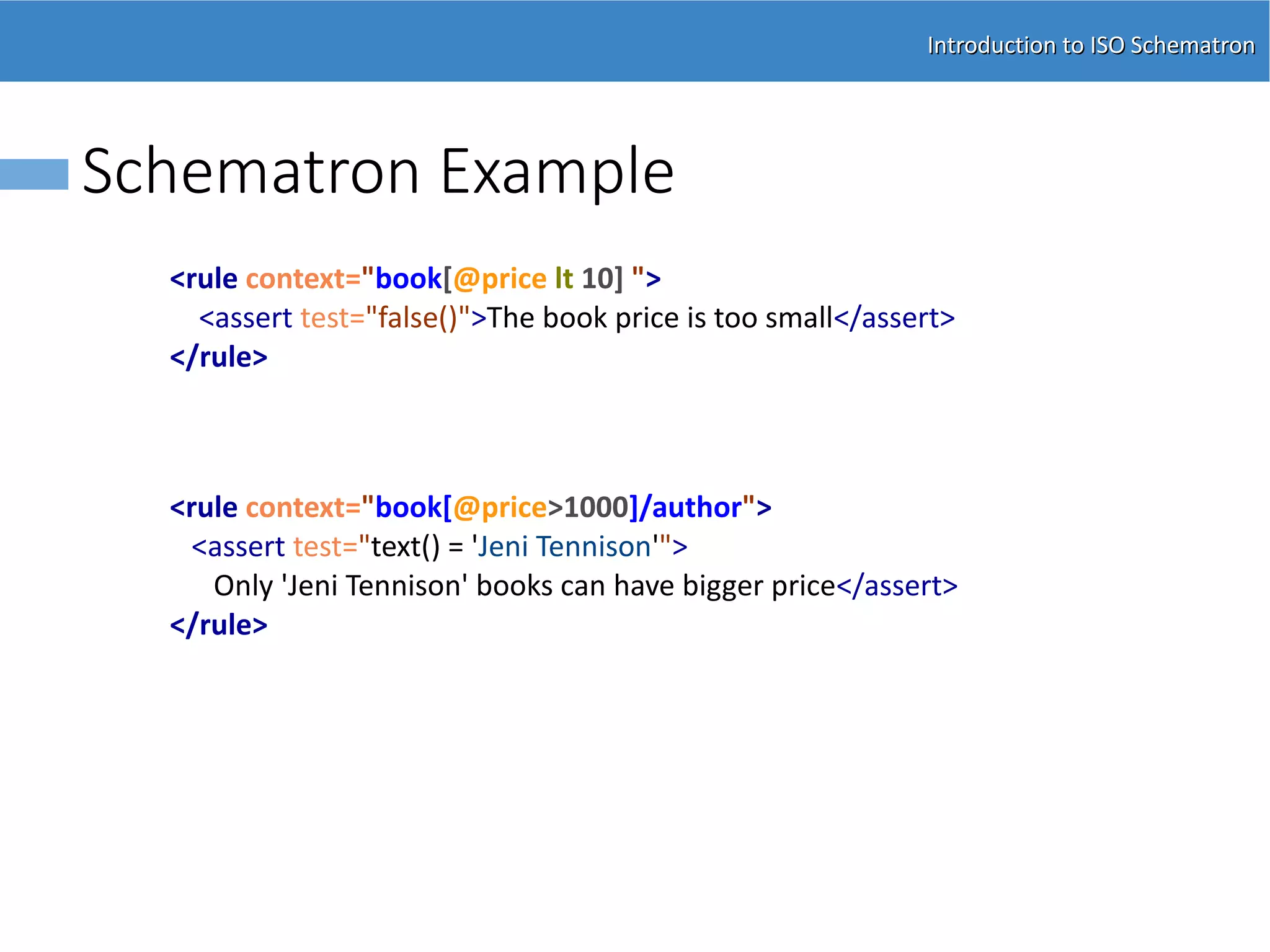 Introduction to ISO Schematron

Schematron Example

<rule context="book[@price lt 10] ">
<assert test="false()">The book price is too small</assert>
</rule>

<rule context="book[@price>1000]/author">
<assert test="text() = 'Jeni Tennison'">
Only 'Jeni Tennison' books can have bigger price</assert>
</rule>